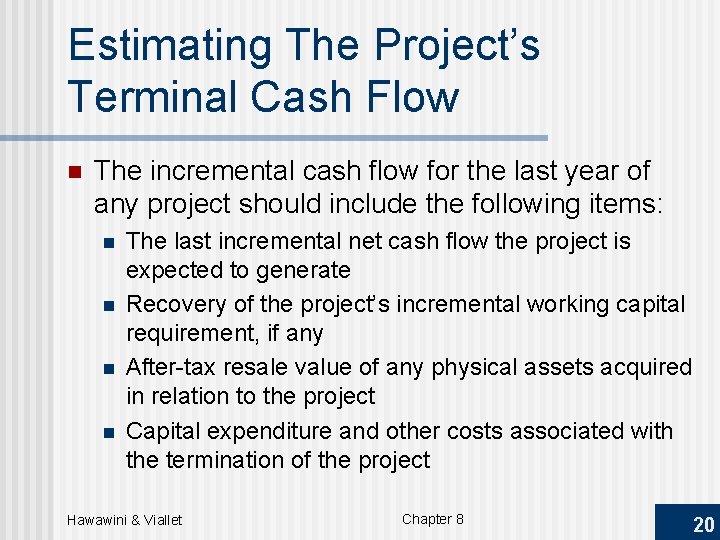 Estimating The Project's Terminal Cash Flow

The incremental cash flow for the last year of any project should include the following items:

The last incremental net cash flow the project is expected to generate

Recovery of the project's incremental working capital requirement, if any

After-tax resale value of any physical assets acquired in relation to the project

Capital expenditure and other costs associated with the termination of the project

Hawawini & Viallet

Chapter 8

20